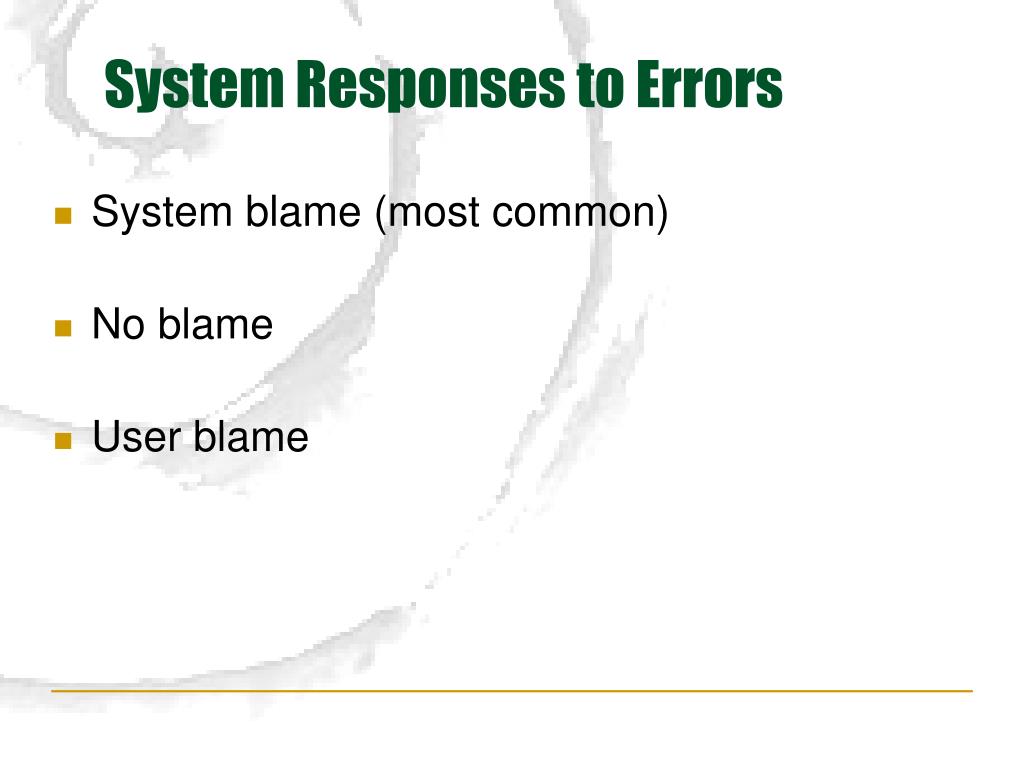 System Responses to Errors

System blame (most common)

No blame

User blame